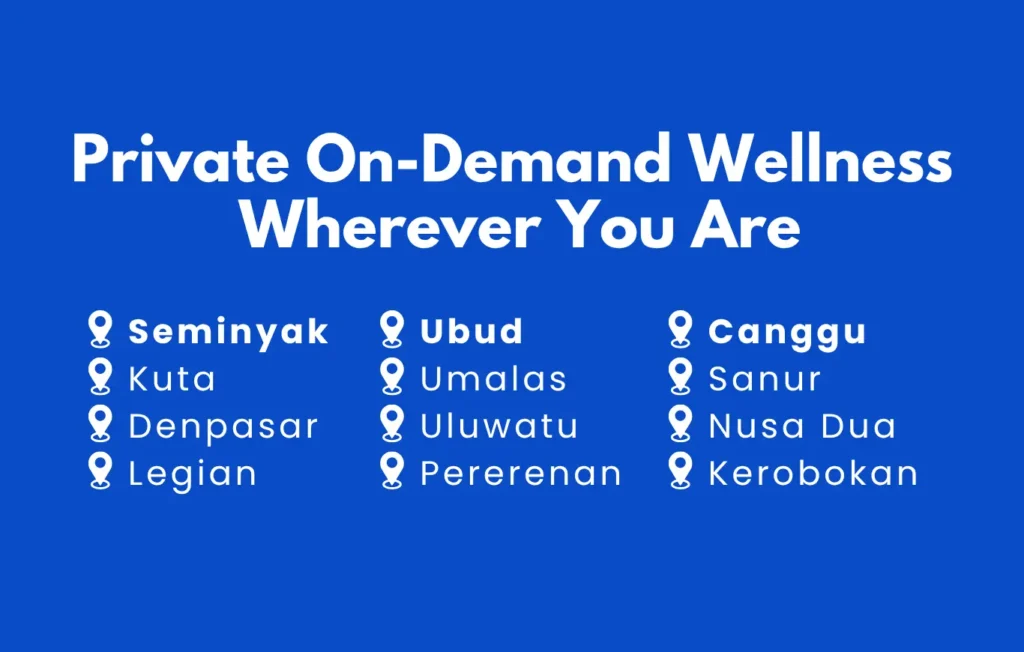 Private On-Demand Wellness Wherever You Are

Seminyak
Kuta
Denpasar
Legian

Ubud
Umalas
Uluwatu
Pererenan

Canggu
Sanur
Nusa Dua
Kerobokan